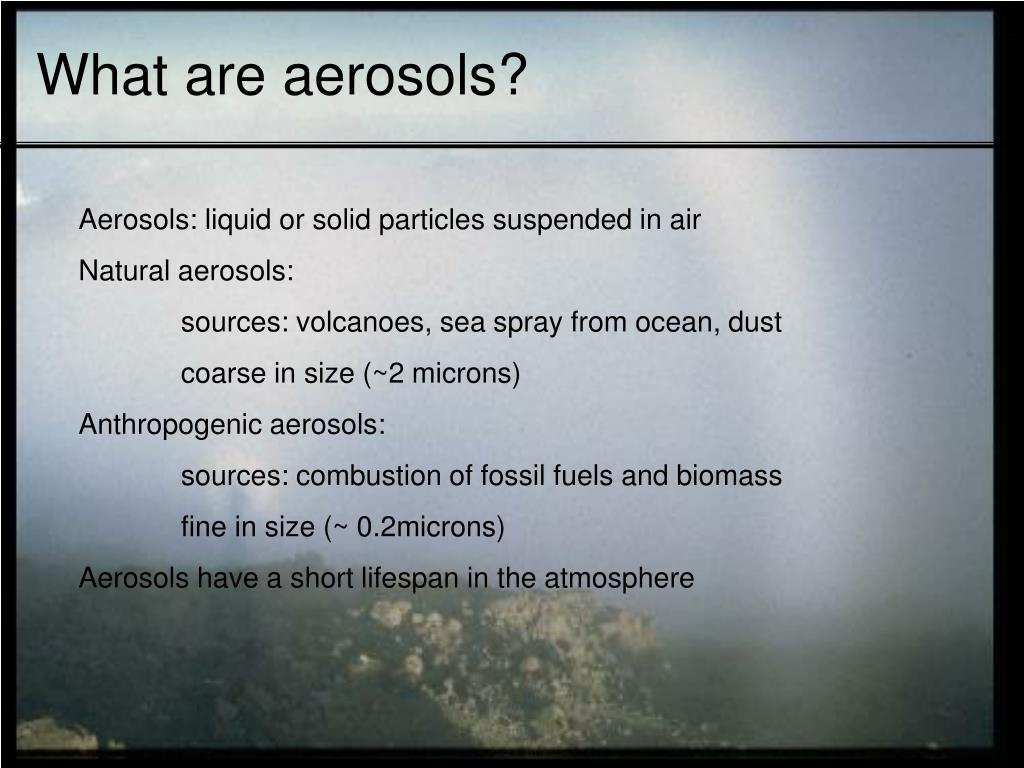 What are aerosols?

Aerosols: liquid or solid particles suspended in air

Natural aerosols:

sources: volcanoes, sea spray from ocean, dust

coarse in size (~2 microns)

Anthropogenic aerosols:

sources: combustion of fossil fuels and biomass

fine in size (~ 0.2microns)

Aerosols have a short lifespan in the atmosphere